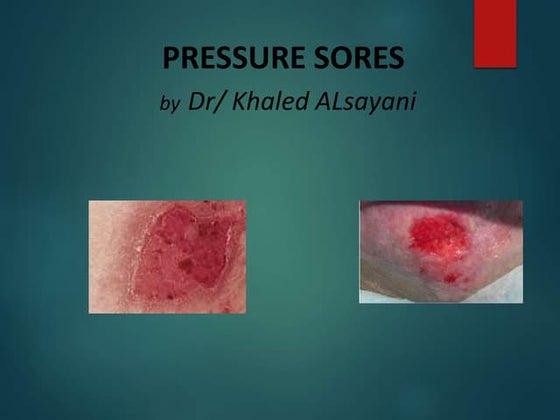 PRESSURE SORES

by Dr/ Khaled ALsayani